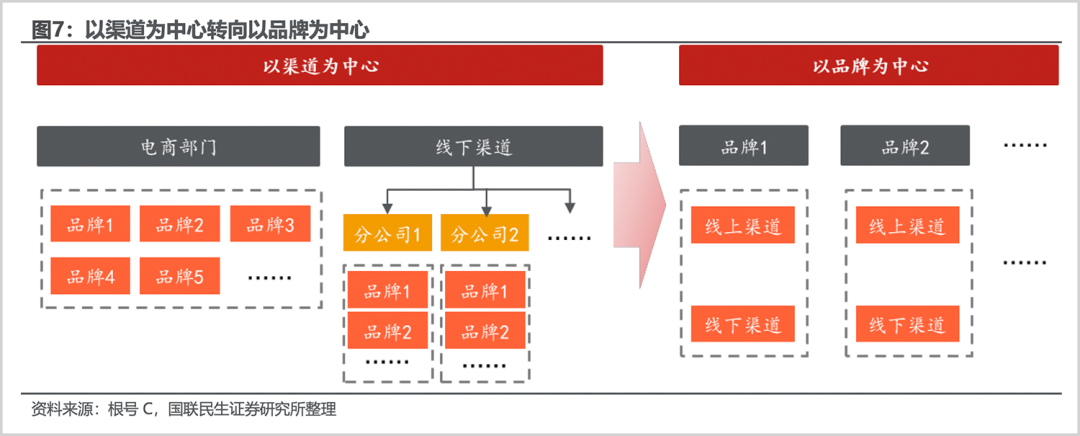 图7：以渠道为中心转向以品牌为中心

以渠道为中心

电商部门

品牌1 品牌2 品牌3
品牌4 品牌5 ……

线下渠道

分公司1 分公司2 ……

品牌1
品牌2
……

品牌1
品牌2
……

以品牌为中心

品牌1
线上渠道
线下渠道

品牌2
线上渠道
线下渠道

……
……

资料来源：根号 C，国联民生证券研究所整理